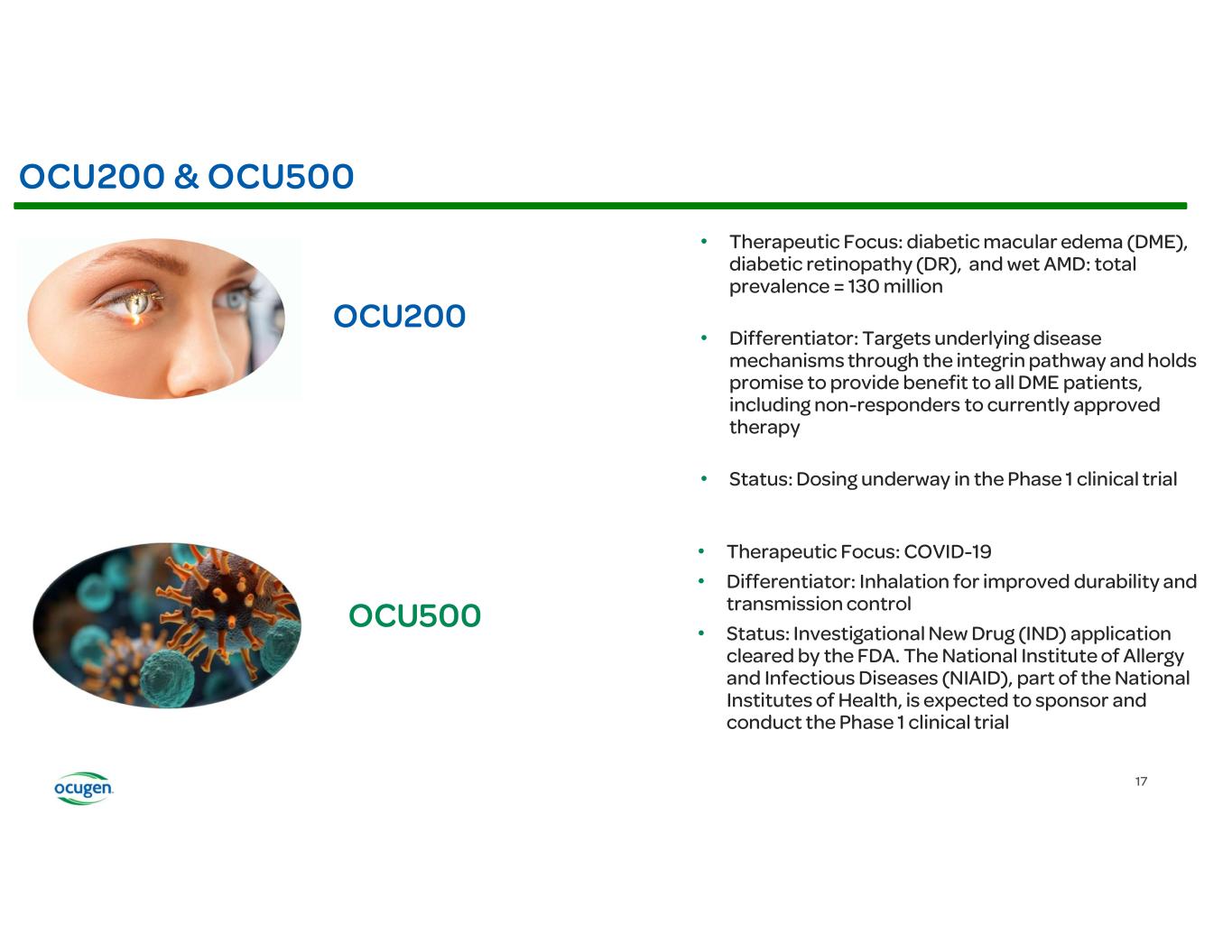 OCU200 & OCU500

OCU200

• Therapeutic Focus: diabetic macular edema (DME), diabetic retinopathy (DR), and wet AMD: total prevalence = 130 million

• Differentiator: Targets underlying disease mechanisms through the integrin pathway and holds promise to provide benefit to all DME patients, including non-responders to currently approved therapy

• Status: Dosing underway in the Phase 1 clinical trial

OCU500

• Therapeutic Focus: COVID-19

• Differentiator: Inhalation for improved durability and transmission control

• Status: Investigational New Drug (IND) application cleared by the FDA. The National Institute of Allergy and Infectious Diseases (NIAID), part of the National Institutes of Health, is expected to sponsor and conduct the Phase 1 clinical trial

ocugen

17